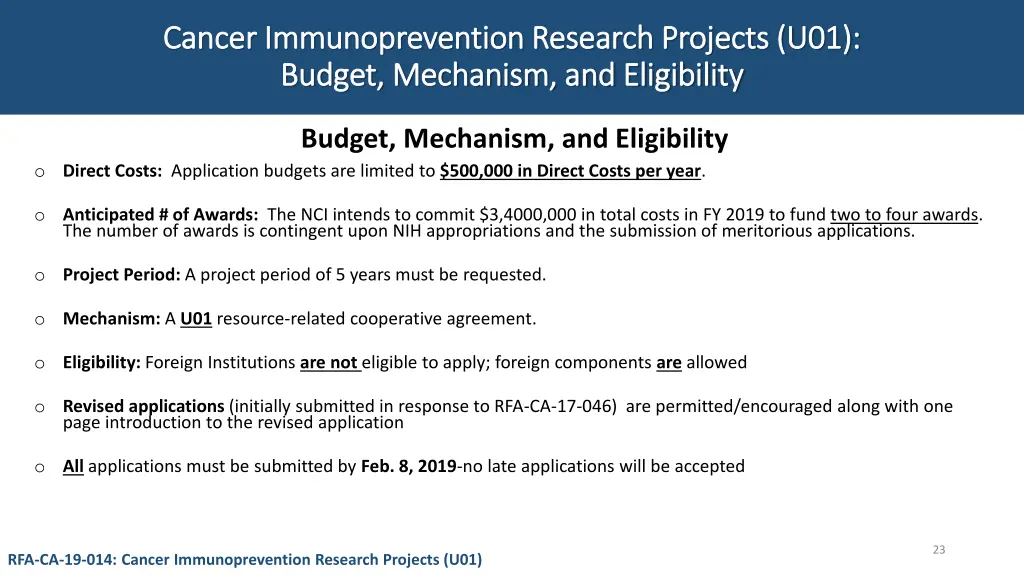 Cancer Immunoprevention Research Projects (U01): Budget, Mechanism, and Eligibility

Budget, Mechanism, and Eligibility

o Direct Costs: Application budgets are limited to $500,000 in Direct Costs per year.

o Anticipated # of Awards: The NCI intends to commit $3,4000,000 in total costs in FY 2019 to fund two to four awards. The number of awards is contingent upon NIH appropriations and the submission of meritorious applications.

o Project Period: A project period of 5 years must be requested.

o Mechanism: A U01 resource-related cooperative agreement.

o Eligibility: Foreign Institutions are not eligible to apply; foreign components are allowed

o Revised applications (initially submitted in response to RFA-CA-17-046) are permitted/encouraged along with one page introduction to the revised application

o All applications must be submitted by Feb. 8, 2019-no late applications will be accepted

23

RFA-CA-19-014: Cancer Immunoprevention Research Projects (U01)